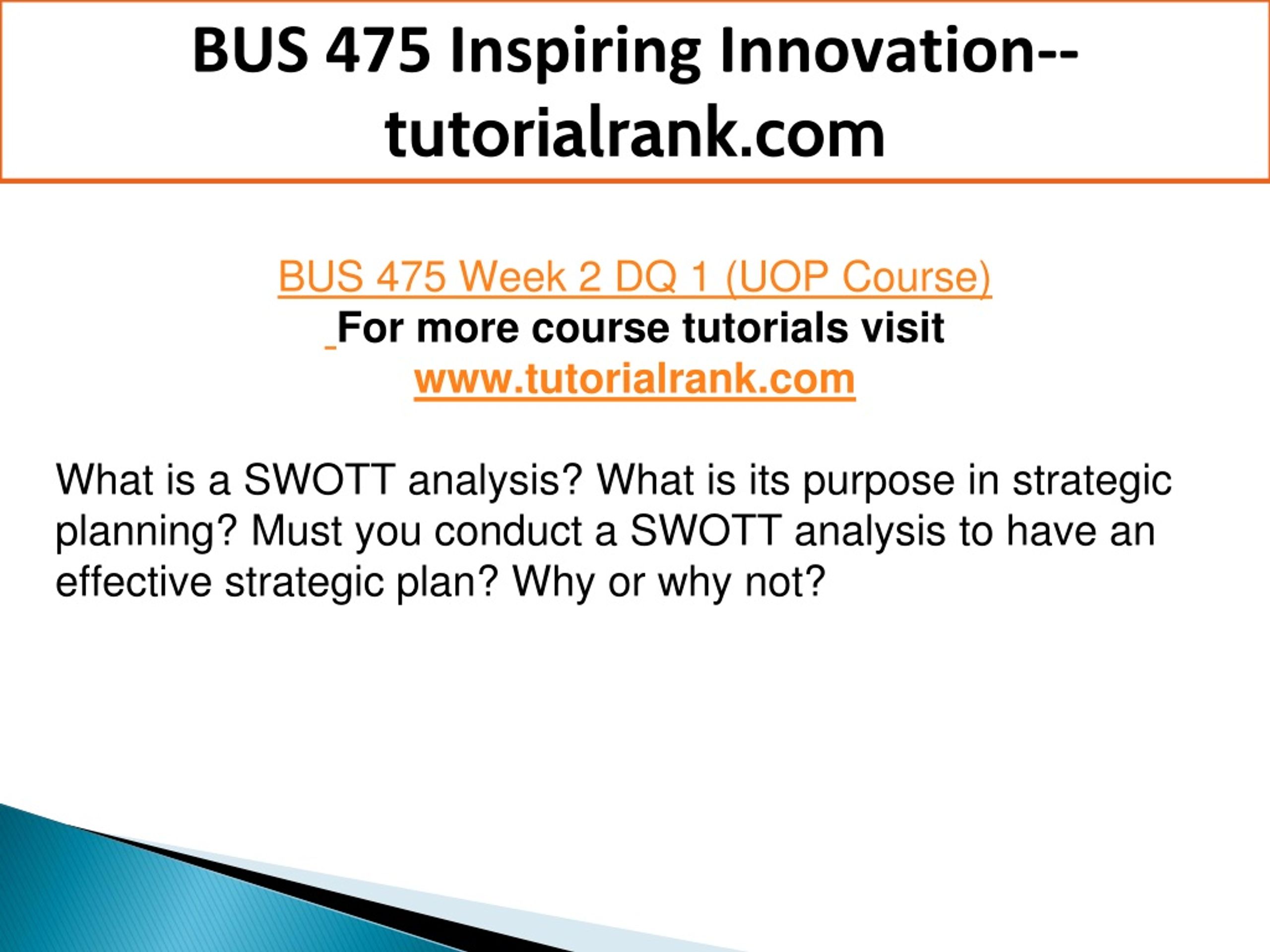 BUS 475 Inspiring Innovation--tutorialrank.com

BUS 475 Week 2 DQ 1 (UOP Course)
For more course tutorials visit
www.tutorialrank.com

What is a SWOTT analysis? What is its purpose in strategic planning? Must you conduct a SWOTT analysis to have an effective strategic plan? Why or why not?